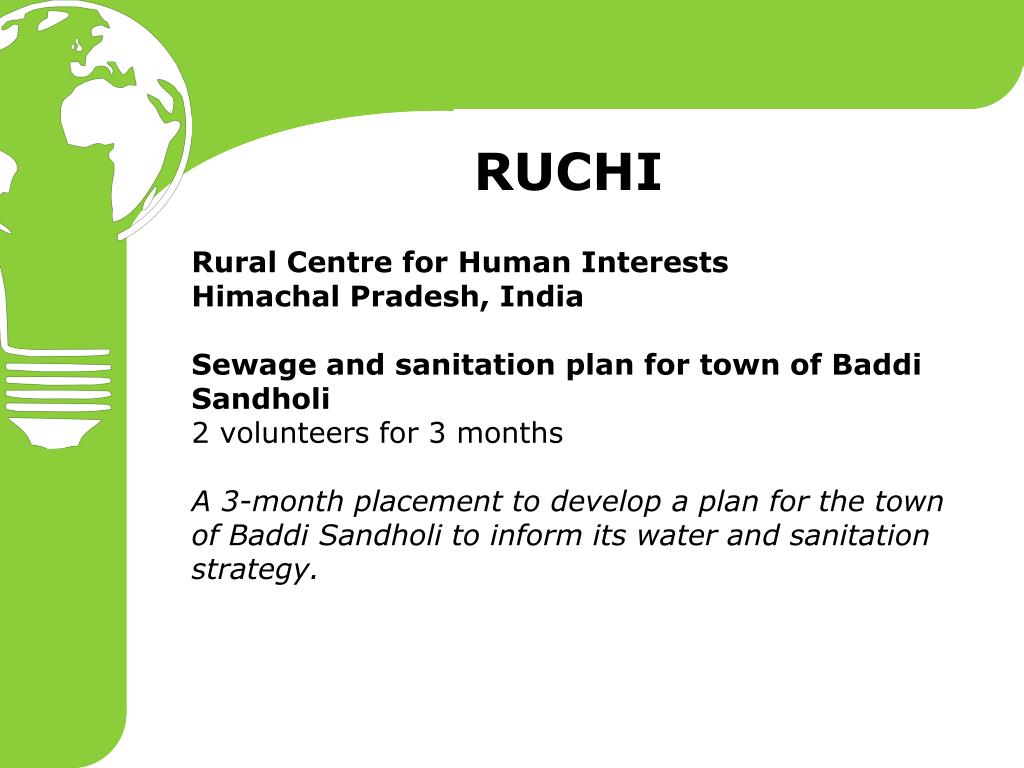 RUCHI

Rural Centre for Human Interests
Himachal Pradesh, India

Sewage and sanitation plan for town of Baddi Sandholi
2 volunteers for 3 months

A 3-month placement to develop a plan for the town of Baddi Sandholi to inform its water and sanitation strategy.